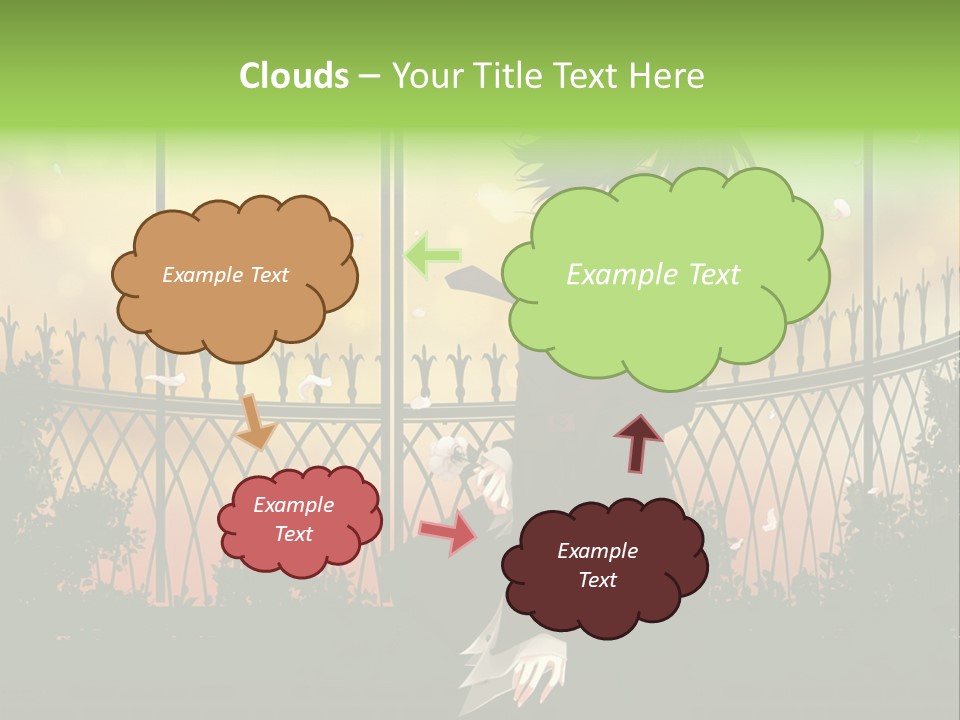 Clouds – Your Title Text Here

Example Text

Example Text

Example Text

Example Text